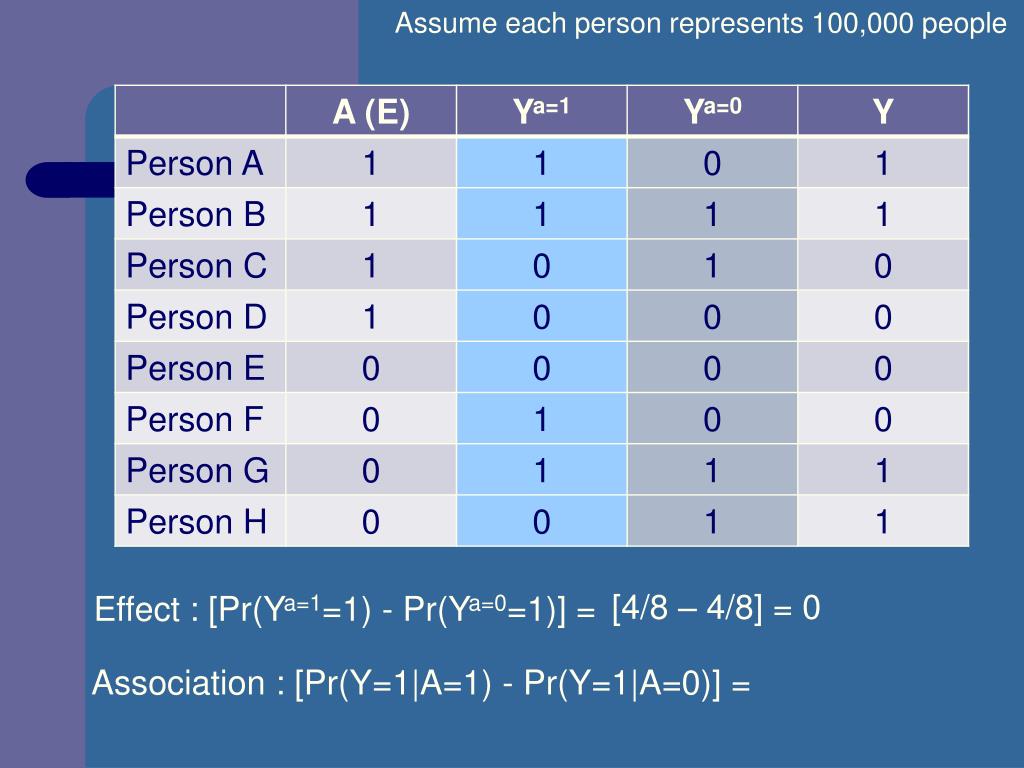 Assume each person represents 100,000 people

| | A (E) | $Y^{a=1}$ | $Y^{a=0}$ | Y |
|---|---|---|---|---|
| Person A | 1 | 1 | 0 | 1 |
| Person B | 1 | 1 | 1 | 1 |
| Person C | 1 | 0 | 1 | 0 |
| Person D | 1 | 0 | 0 | 0 |
| Person E | 0 | 0 | 0 | 0 |
| Person F | 0 | 1 | 0 | 0 |
| Person G | 0 | 1 | 1 | 1 |
| Person H | 0 | 0 | 1 | 1 |

Effect : [Pr($Y^{a=1}$=1) - Pr($Y^{a=0}$=1)] = [4/8 – 4/8] = 0

Association : [Pr(Y=1|A=1) - Pr(Y=1|A=0)] =